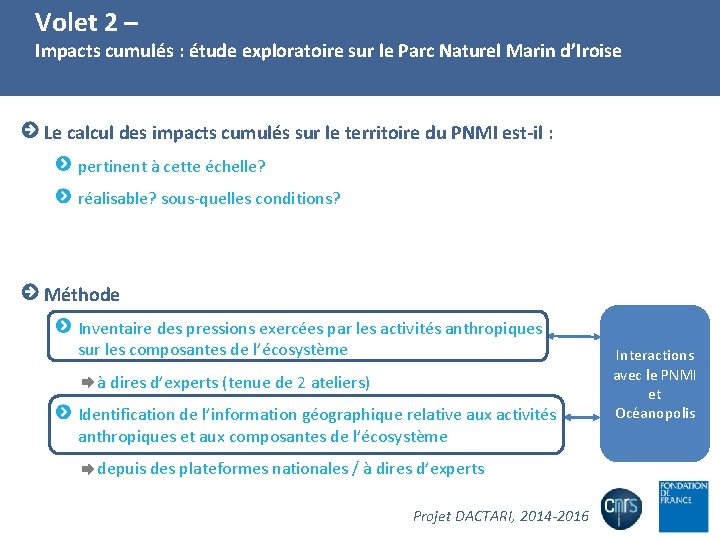 Volet 2 –
Impacts cumulés : étude exploratoire sur le Parc Naturel Marin d'Iroise

Le calcul des impacts cumulés sur le territoire du PNMI est-il :

pertinent à cette échelle?

réalisable? sous-quelles conditions?

Méthode

Inventaire des pressions exercées par les activités anthropiques sur les composantes de l'écosystème

à dires d'experts (tenue de 2 ateliers)

Identification de l'information géographique relative aux activités anthropiques et aux composantes de l'écosystème

depuis des plateformes nationales / à dires d'experts

Interactions avec le PNMI et Océanopolis

Projet DACTARI, 2014-2016

cnrs

FONDATION DE FRANCE